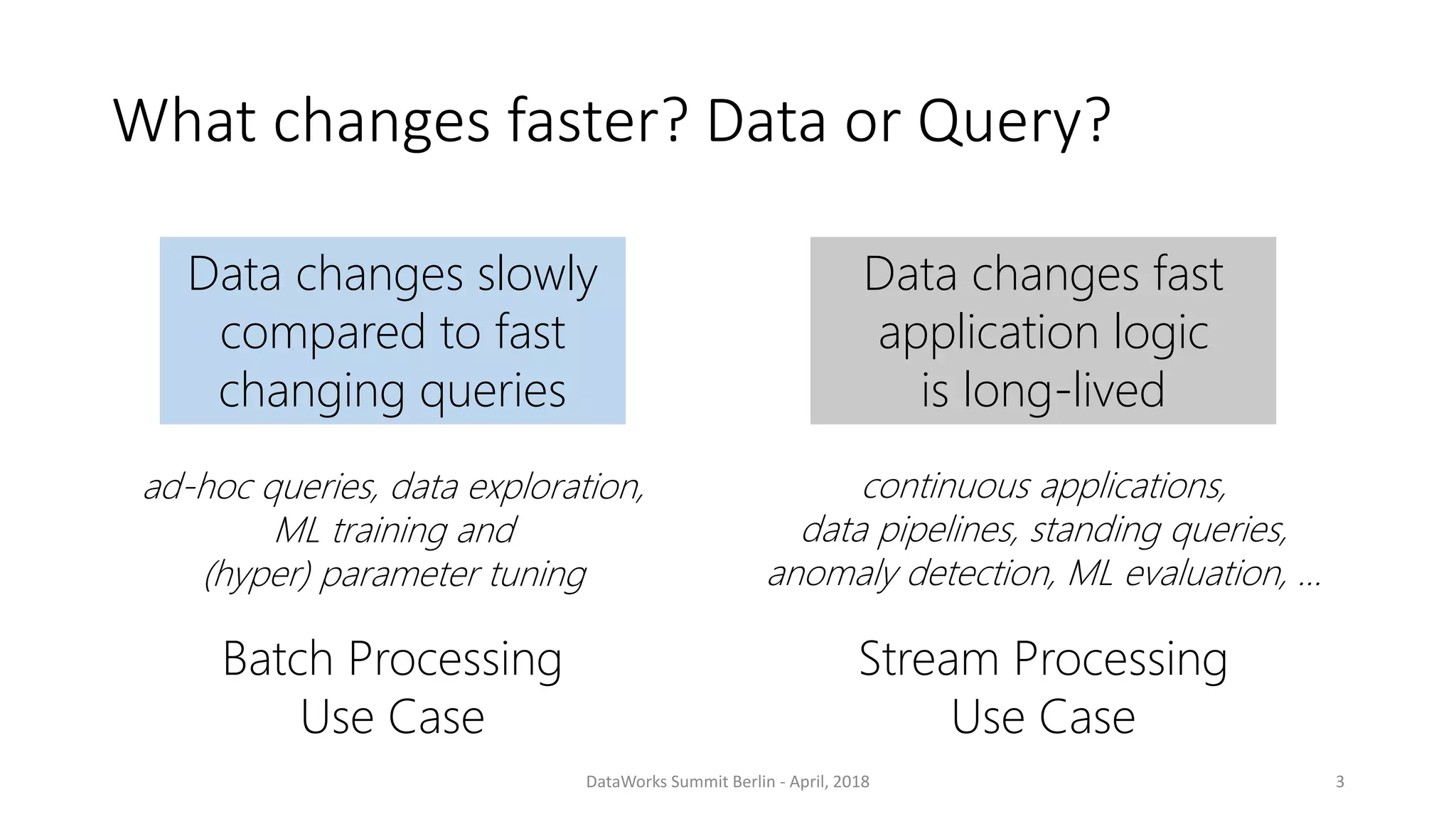 What changes faster? Data or Query?

Data changes slowly compared to fast changing queries

ad-hoc queries, data exploration, ML training and (hyper) parameter tuning

Batch Processing Use Case

Data changes fast application logic is long-lived

continuous applications, data pipelines, standing queries, anomaly detection, ML evaluation, …

Stream Processing Use Case

DataWorks Summit Berlin - April, 2018

3